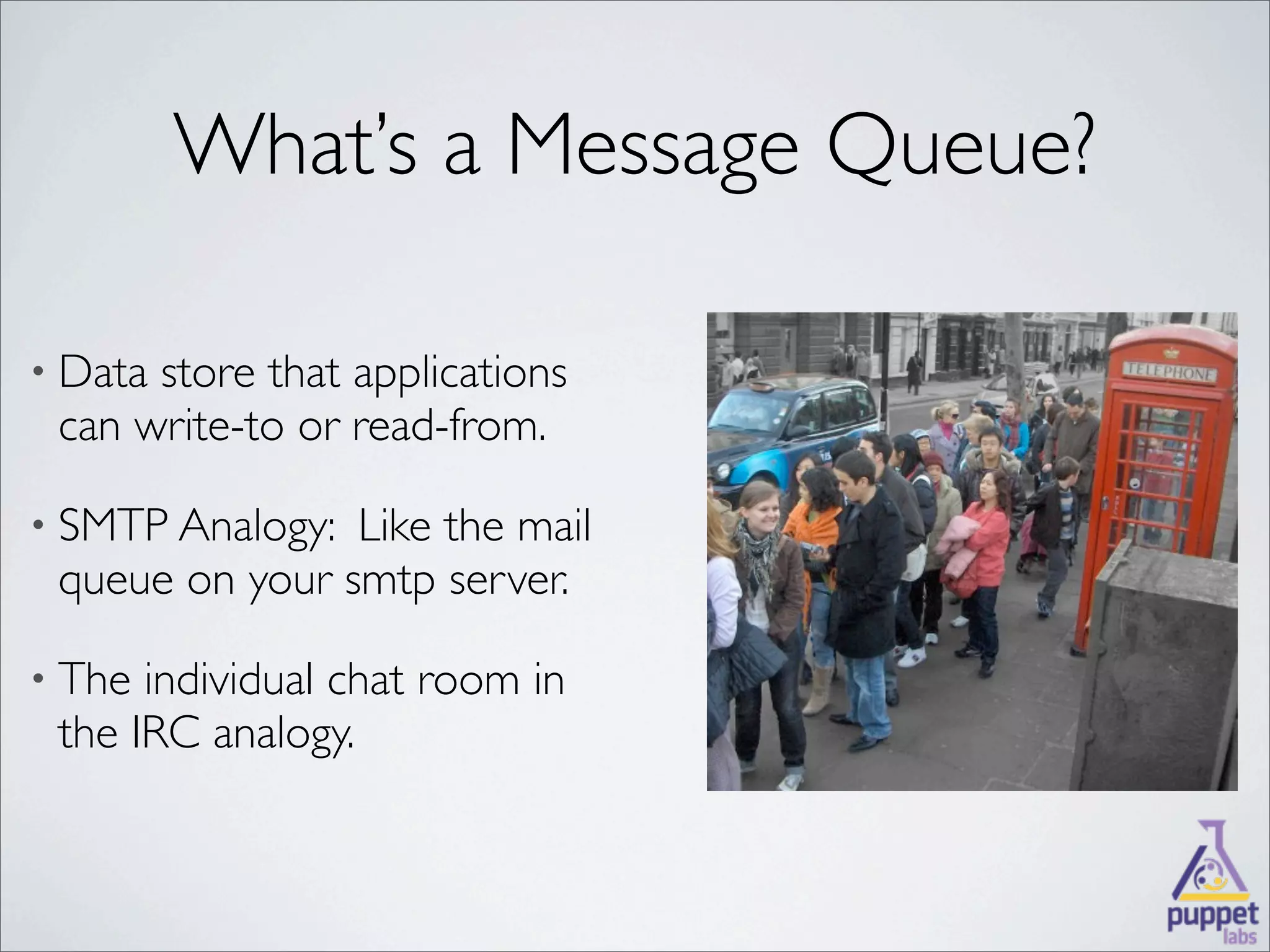 What's a Message Queue?

• Data store that applications can write-to or read-from.

• SMTP Analogy: Like the mail queue on your smtp server.

• The individual chat room in the IRC analogy.

TELEPHONE

puppet labs